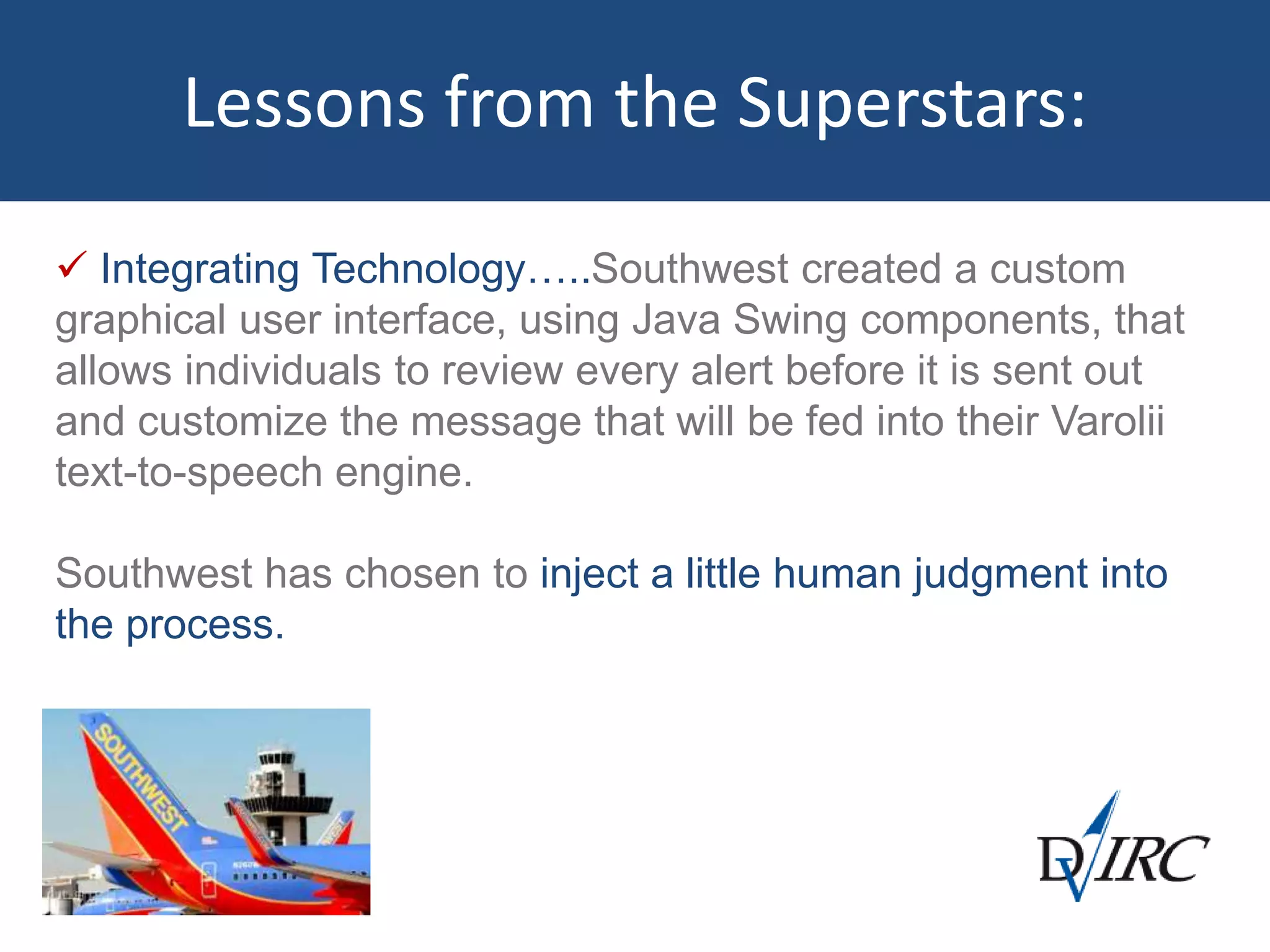 Lessons from the Superstars:

✓ Integrating Technology…..Southwest created a custom graphical user interface, using Java Swing components, that allows individuals to review every alert before it is sent out and customize the message that will be fed into their Varolii text-to-speech engine.

Southwest has chosen to inject a little human judgment into the process.

SOUTHWEST

DVIRC